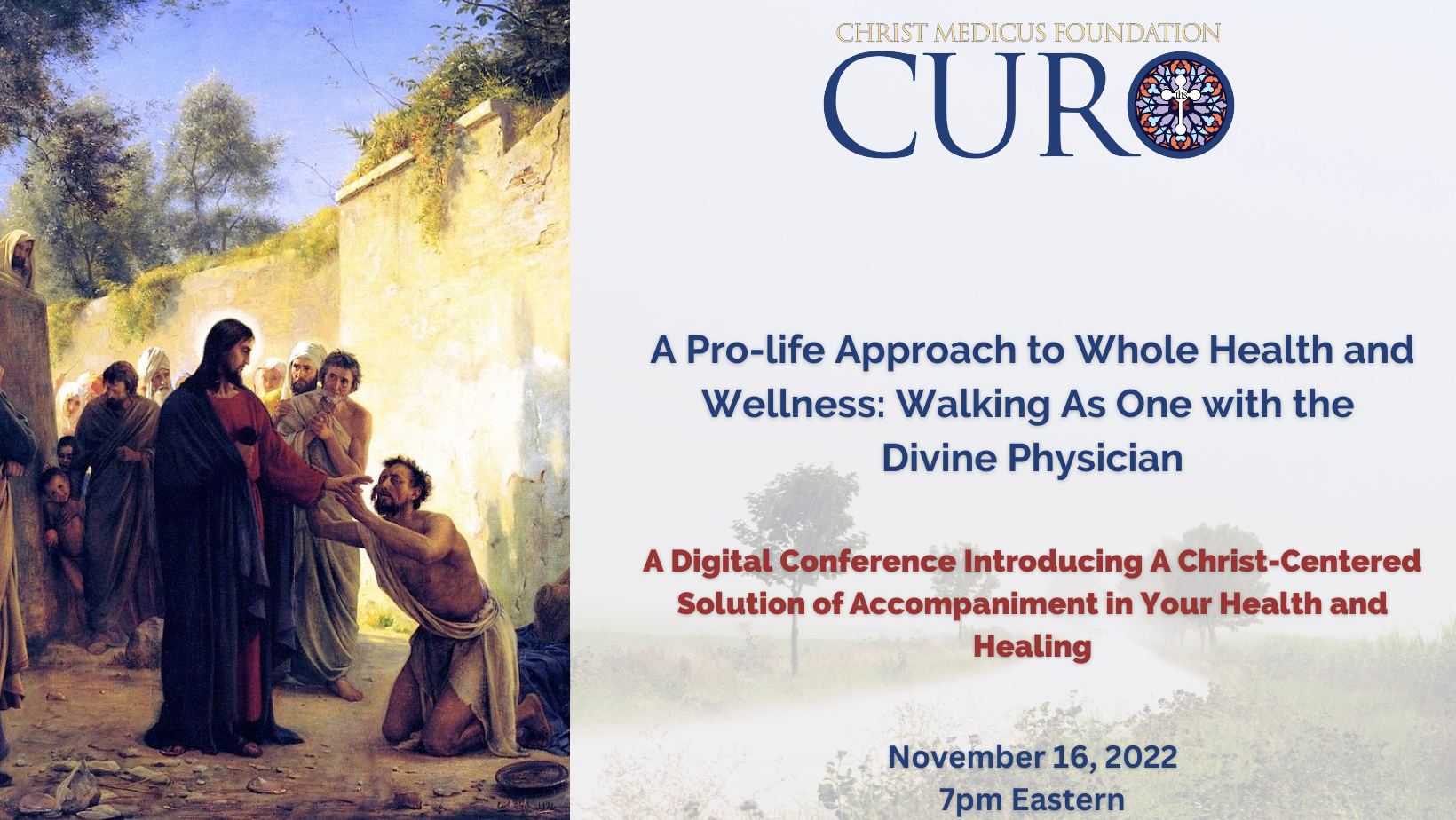 CHRIST MEDICUS FOUNDATION
CURO

A Pro-life Approach to Whole Health and Wellness: Walking As One with the Divine Physician

A Digital Conference Introducing A Christ-Centered Solution of Accompaniment in Your Health and Healing

November 16, 2022
7pm Eastern